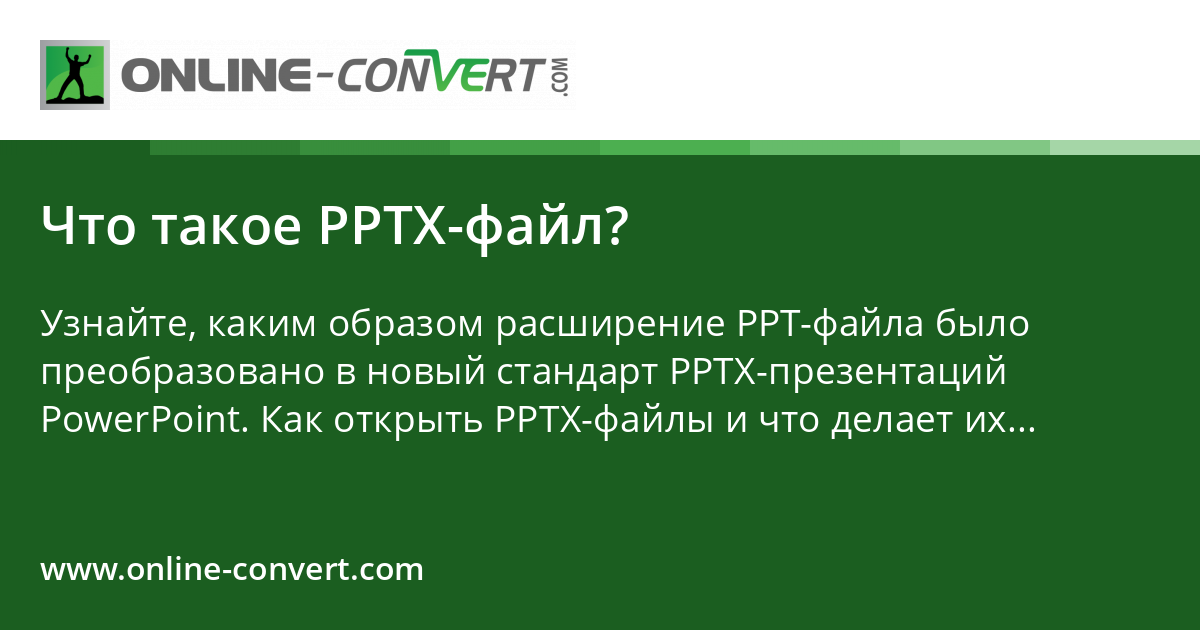 ONLINE-CONVERT.COM

Что такое PPTX-файл?

Узнайте, каким образом расширение PPT-файла было преобразовано в новый стандарт PPTX-презентаций PowerPoint. Как открыть PPTX-файлы и что делает их...

www.online-convert.com